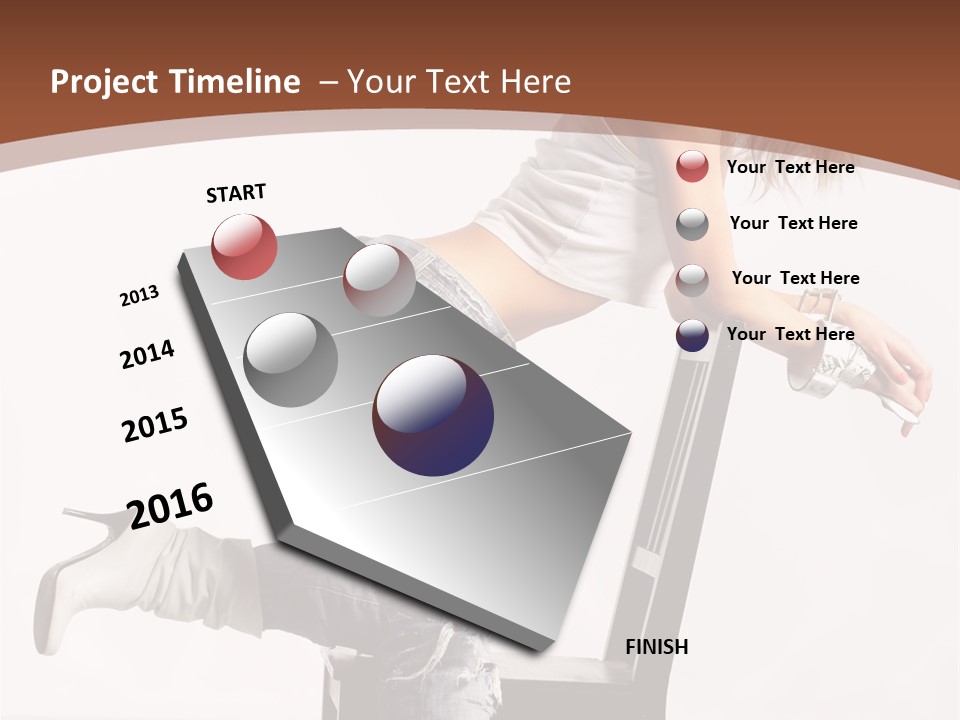 Project Timeline – Your Text Here

START

2013

2014

2015

2016

FINISH

Your Text Here

Your Text Here

Your Text Here

Your Text Here